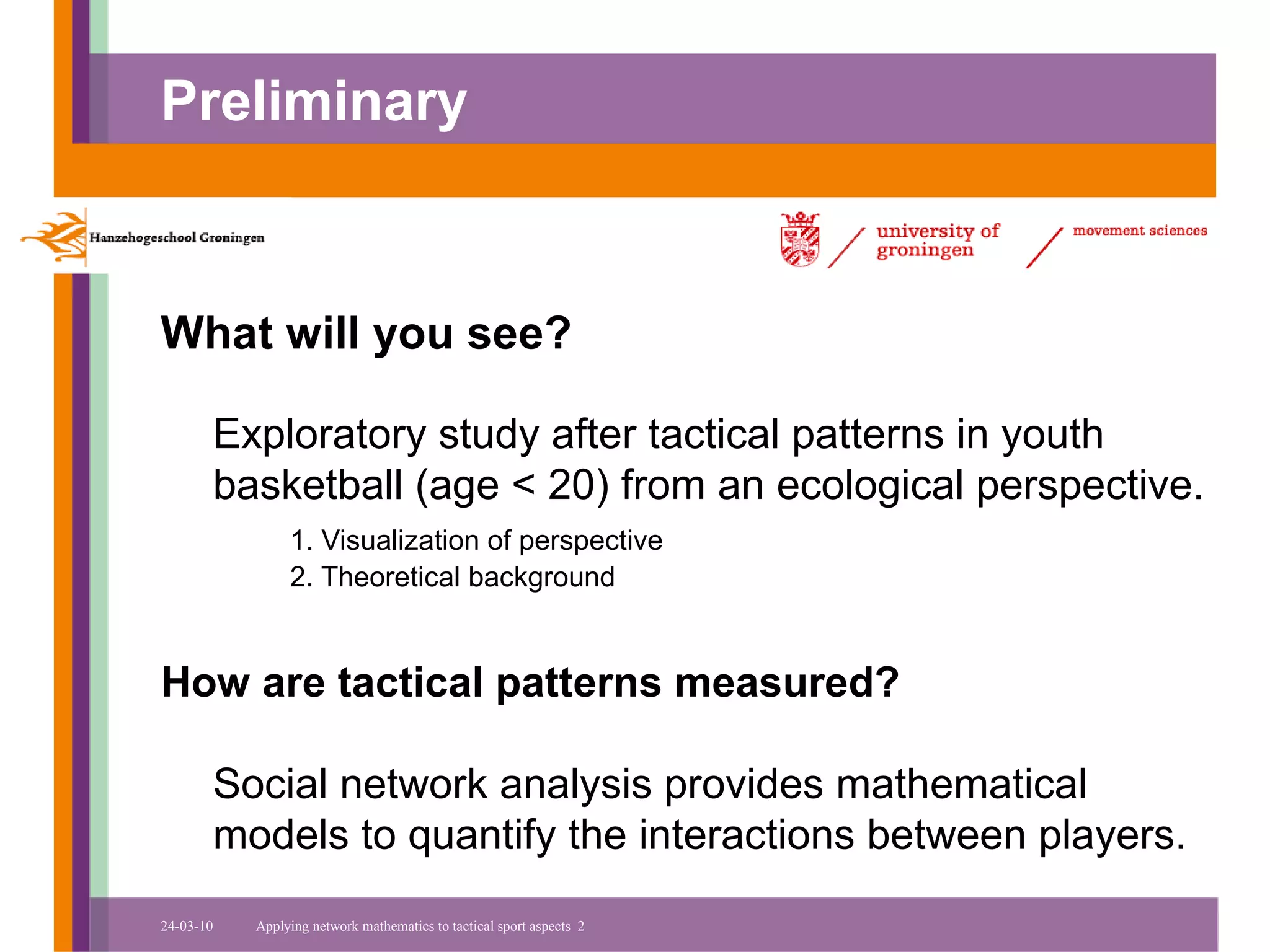 Preliminary

Hanzehogeschool Groningen

university of groningen

movement sciences

What will you see?

Exploratory study after tactical patterns in youth basketball (age < 20) from an ecological perspective.

1. Visualization of perspective
2. Theoretical background

How are tactical patterns measured?

Social network analysis provides mathematical models to quantify the interactions between players.

24-03-10 Applying network mathematics to tactical sport aspects 2